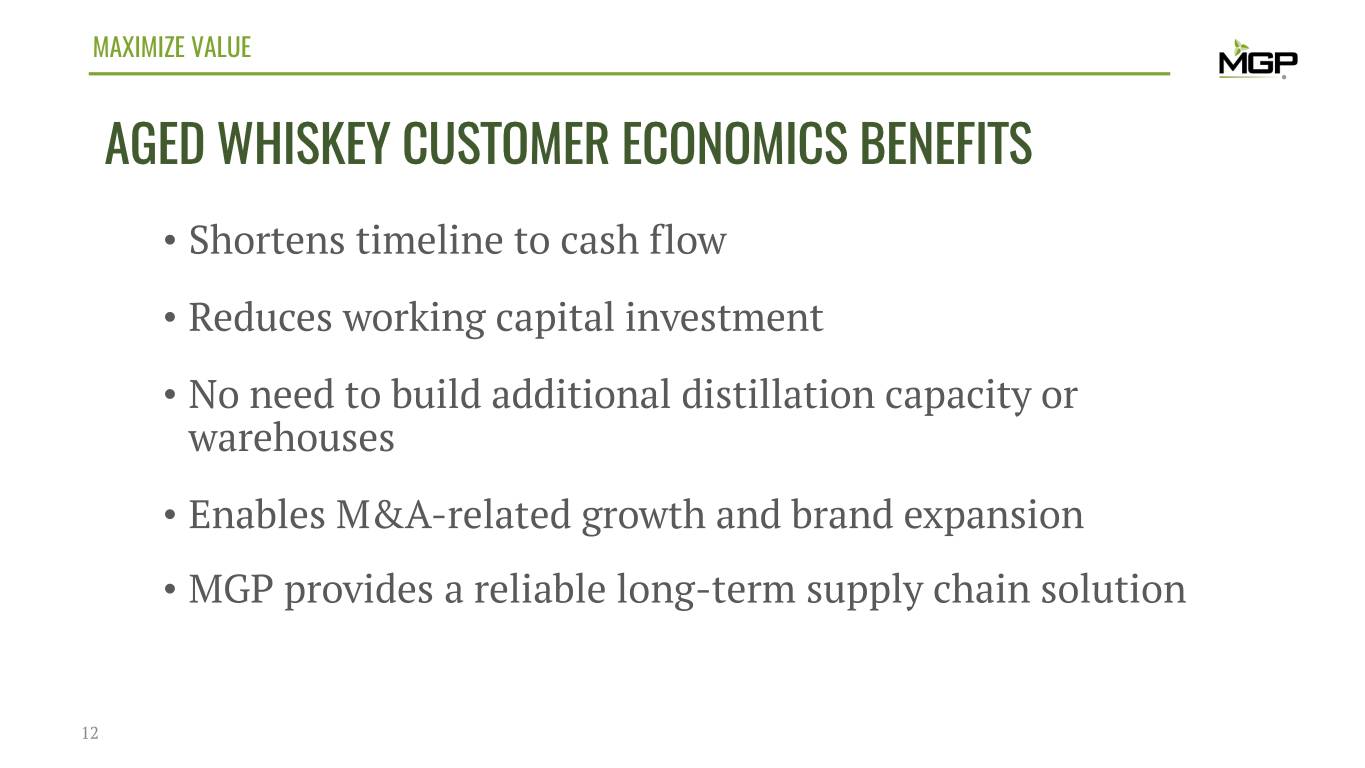 MAXIMIZE VALUE

MGP

AGED WHISKEY CUSTOMER ECONOMICS BENEFITS

• Shortens timeline to cash flow

• Reduces working capital investment

• No need to build additional distillation capacity or warehouses

• Enables M&A-related growth and brand expansion

• MGP provides a reliable long-term supply chain solution

12